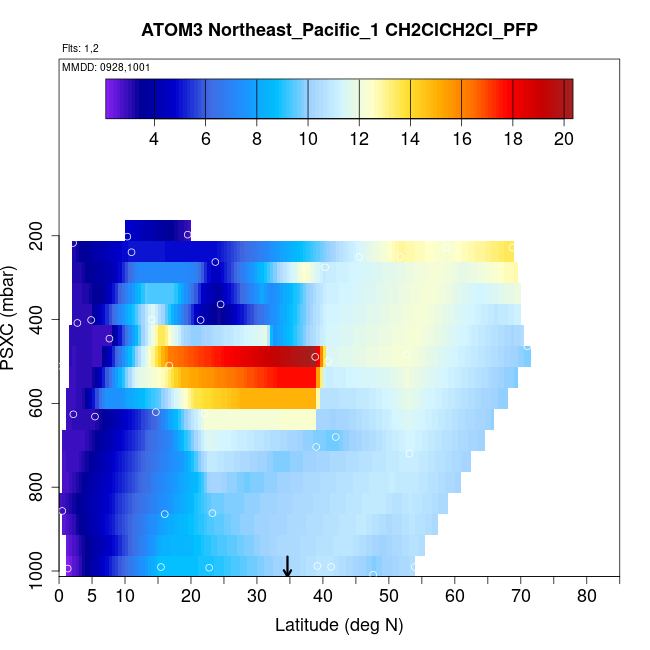 ATOM3 Northeast_Pacific_1 CH2ClCH2Cl_PFP

Flts: 1,2

MMDD: 0928,1001

4 6 8 10 12 14 16 18 20

PSXC (mbar)

200
400
600
800
1000

0 5 10 20 30 40 50 60 70 80

Latitude (deg N)